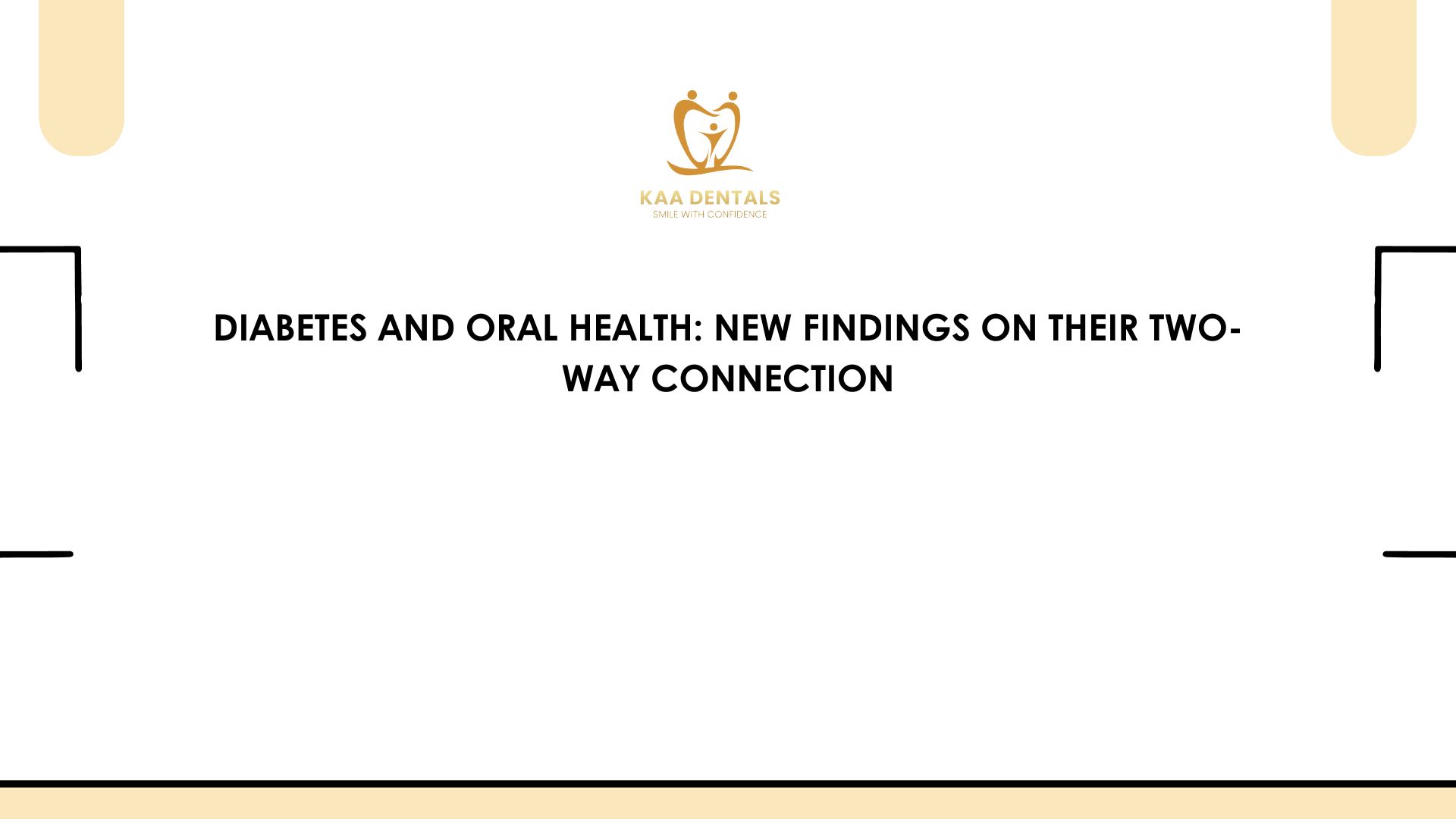 KAA DENTALS
SMILE WITH CONFIDENCE

DIABETES AND ORAL HEALTH: NEW FINDINGS ON THEIR TWO-WAY CONNECTION